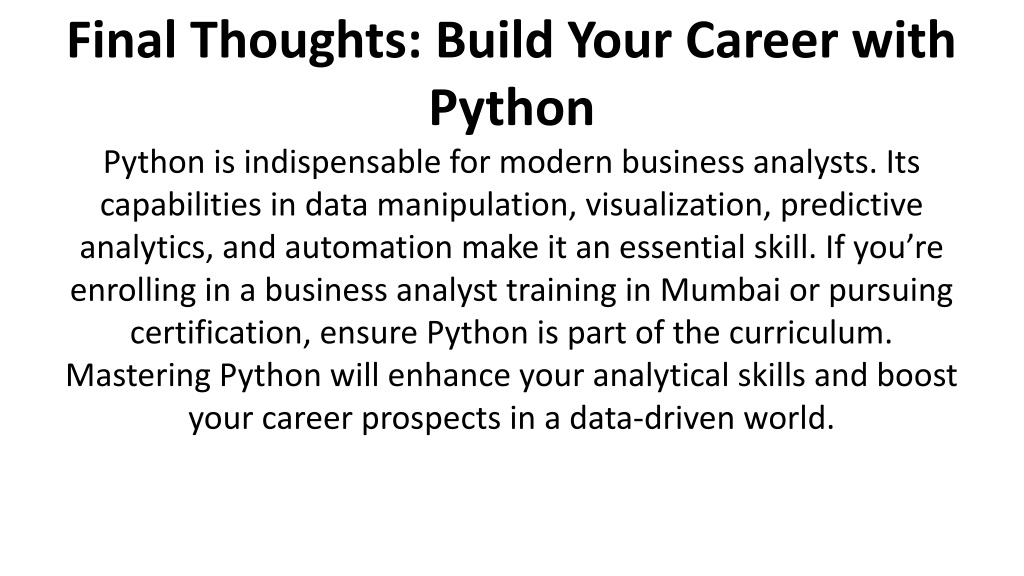 Final Thoughts: Build Your Career with Python

Python is indispensable for modern business analysts. Its capabilities in data manipulation, visualization, predictive analytics, and automation make it an essential skill. If you’re enrolling in a business analyst training in Mumbai or pursuing certification, ensure Python is part of the curriculum. Mastering Python will enhance your analytical skills and boost your career prospects in a data-driven world.